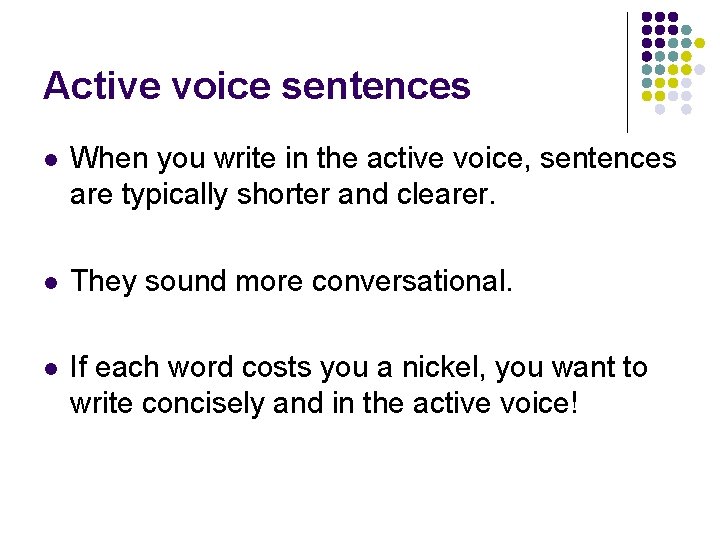 Active voice sentences

- When you write in the active voice, sentences are typically shorter and clearer.

- They sound more conversational.

- If each word costs you a nickel, you want to write concisely and in the active voice!